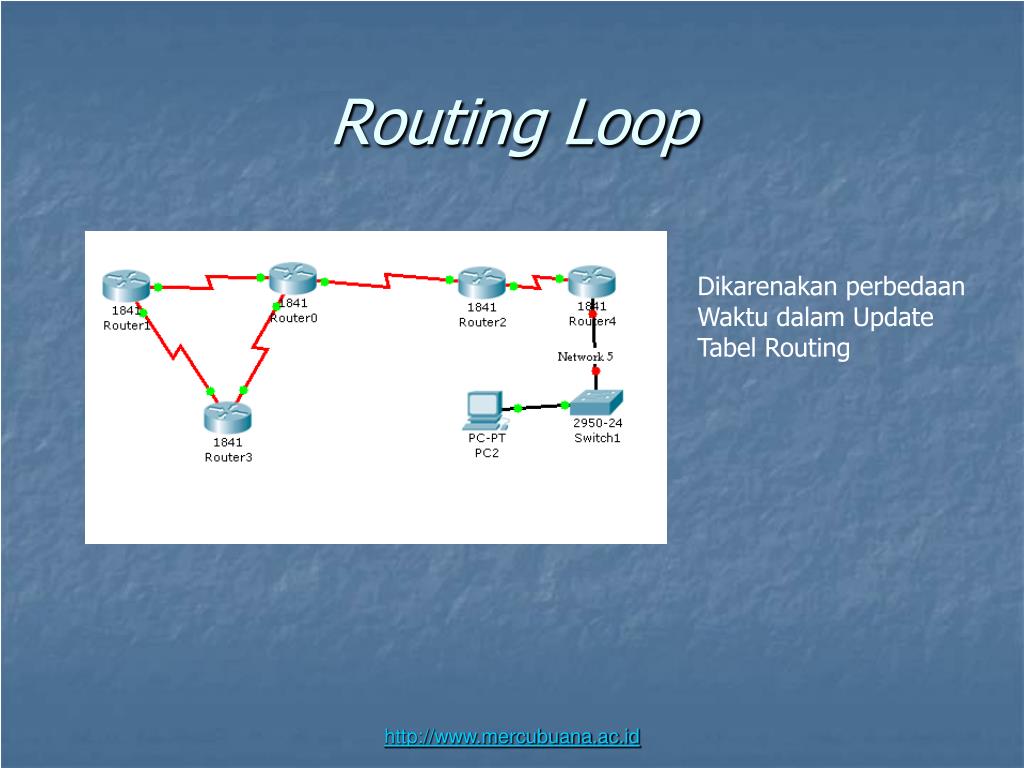 Routing Loop

1841
Router1

1841
Router0

1841
Router2

1841
Router4

Network 5

1841
Router3

PC-PT
PC2

2950-24
Switch1

Dikarenakan perbedaan Waktu dalam Update Tabel Routing

http://www.mercubuana.ac.id